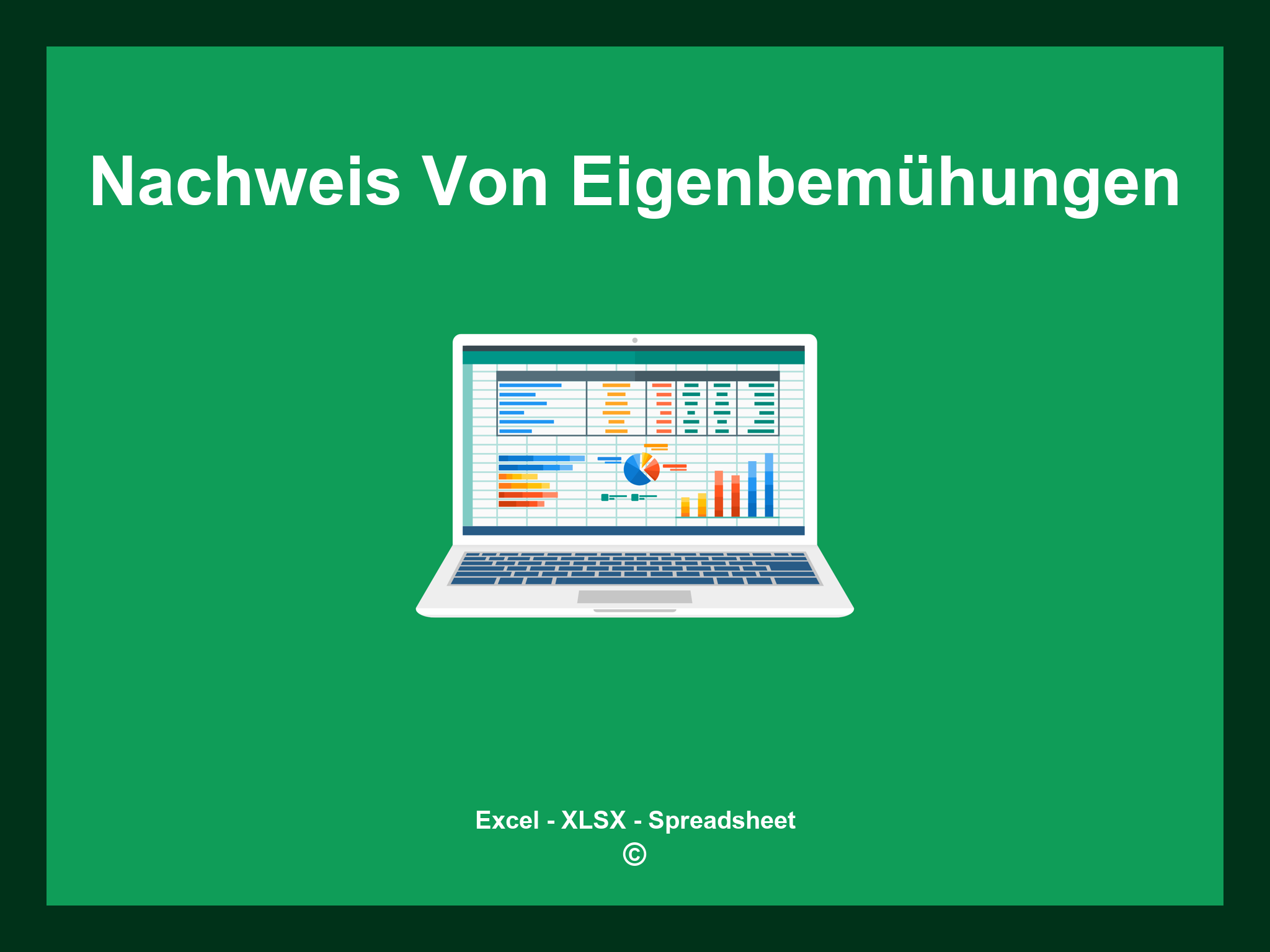 Nachweis Von Eigenbemühungen

Excel - XLSX - Spreadsheet
©